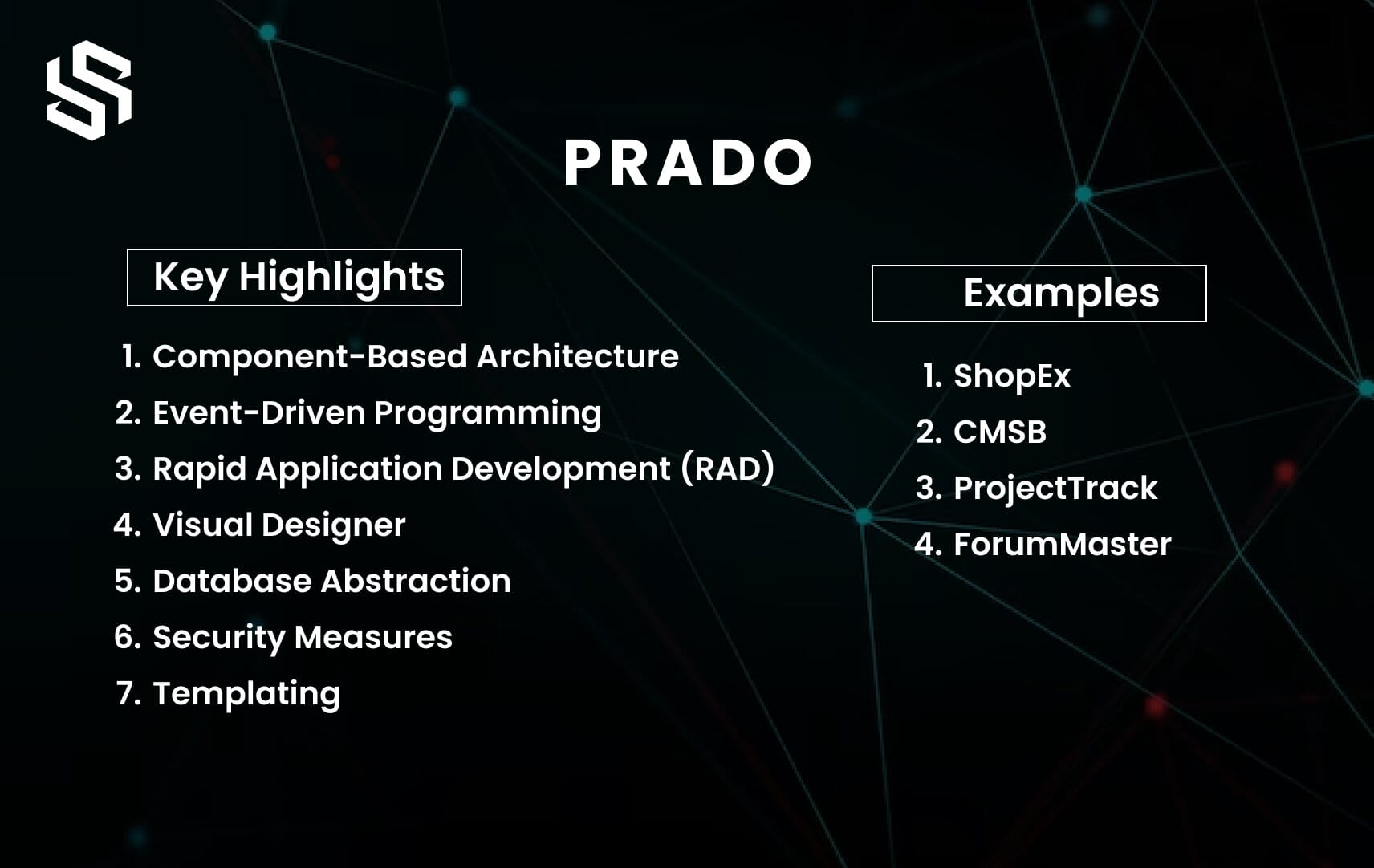 PRADO

Key Highlights

1. Component-Based Architecture
2. Event-Driven Programming
3. Rapid Application Development (RAD)
4. Visual Designer
5. Database Abstraction
6. Security Measures
7. Templating

Examples

1. ShopEx
2. CMSB
3. ProjectTrack
4. ForumMaster